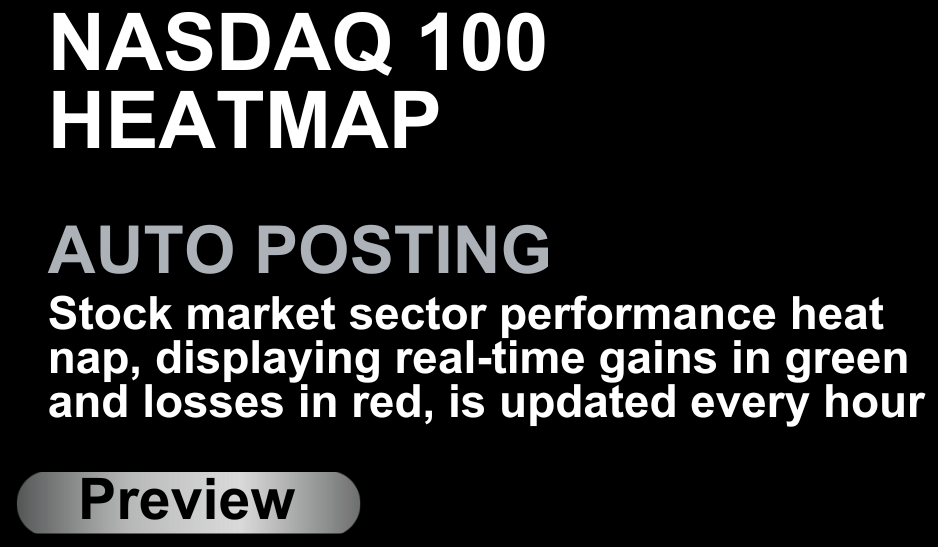 NASDAQ 100
HEATMAP

AUTO POSTING

Stock market sector performance heat nap, displaying real-time gains in green and losses in red, is updated every hour

Preview